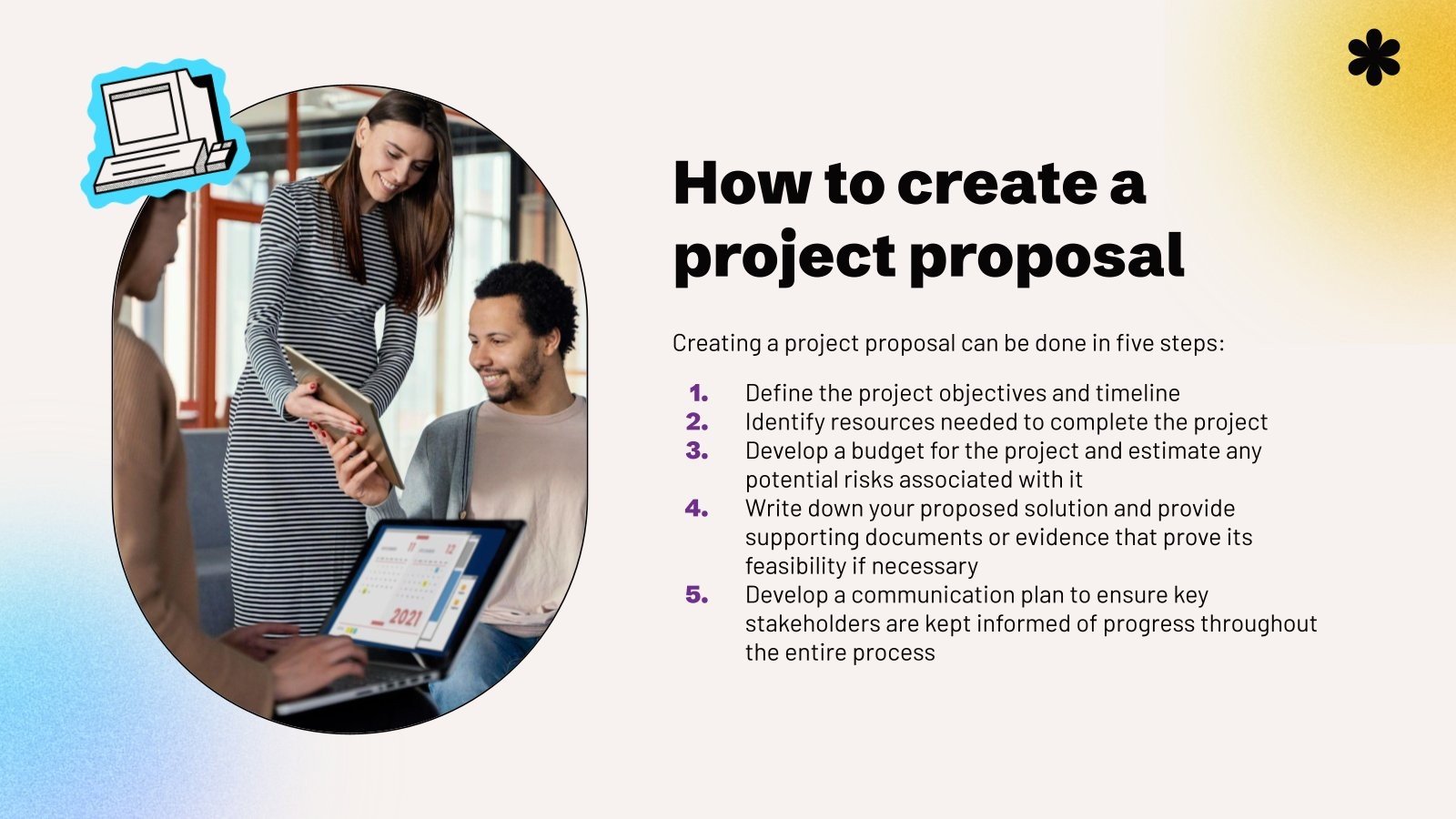 How to create a project proposal

Creating a project proposal can be done in five steps:

1. Define the project objectives and timeline
2. Identify resources needed to complete the project
3. Develop a budget for the project and estimate any potential risks associated with it
4. Write down your proposed solution and provide supporting documents or evidence that prove its feasibility if necessary
5. Develop a communication plan to ensure key stakeholders are kept informed of progress throughout the entire process

11 12
2021